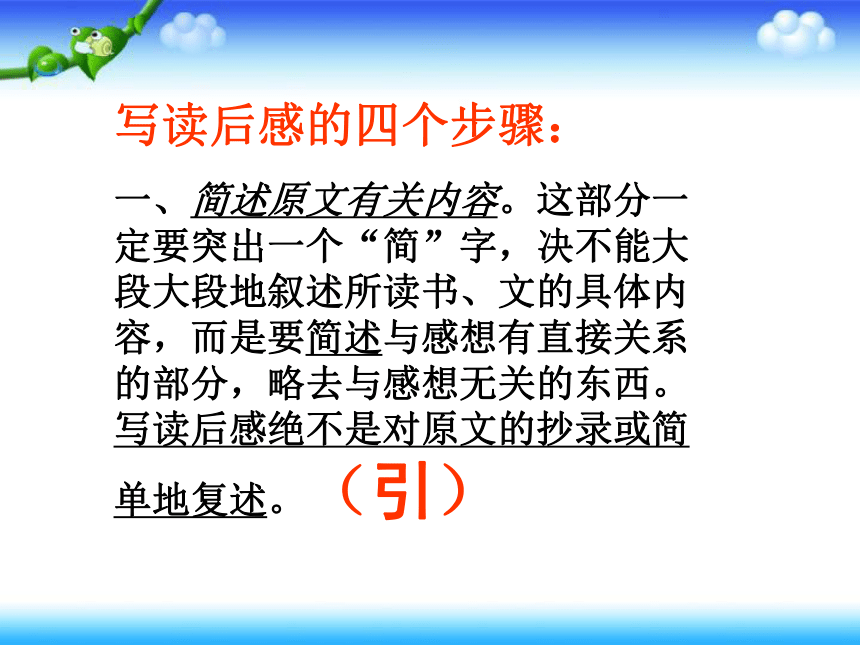 写读后感的四个步骤：

一、简述原文有关内容。这部分一定要突出一个“简”字，决不能大段大段地叙述所读书、文的具体内容，而是要简述与感想有直接关系的部分，略去与感想无关的东西。写读后感绝不是对原文的抄录或简单地复述。（引）